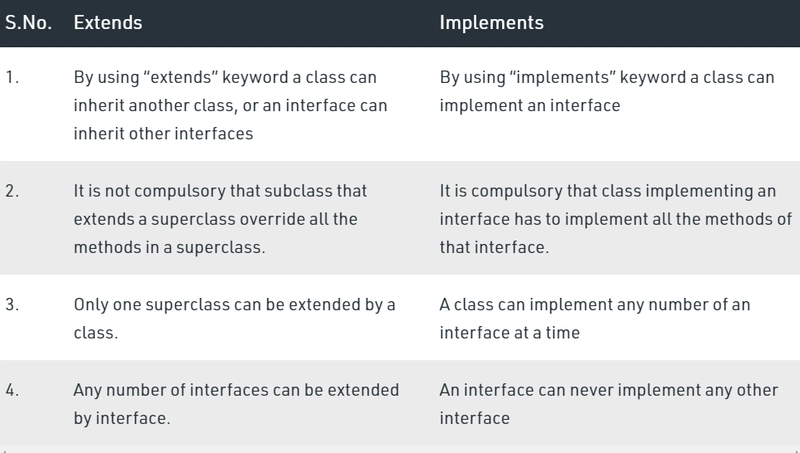 | S.No. | Extends | Implements |
|---|---|---|
| 1. | By using “extends” keyword a class can inherit another class, or an interface can inherit other interfaces | By using “implements” keyword a class can implement an interface |
| 2. | It is not compulsory that subclass that extends a superclass override all the methods in a superclass. | It is compulsory that class implementing an interface has to implement all the methods of that interface. |
| 3. | Only one superclass can be extended by a class. | A class can implement any number of an interface at a time |
| 4. | Any number of interfaces can be extended by interface. | An interface can never implement any other interface |